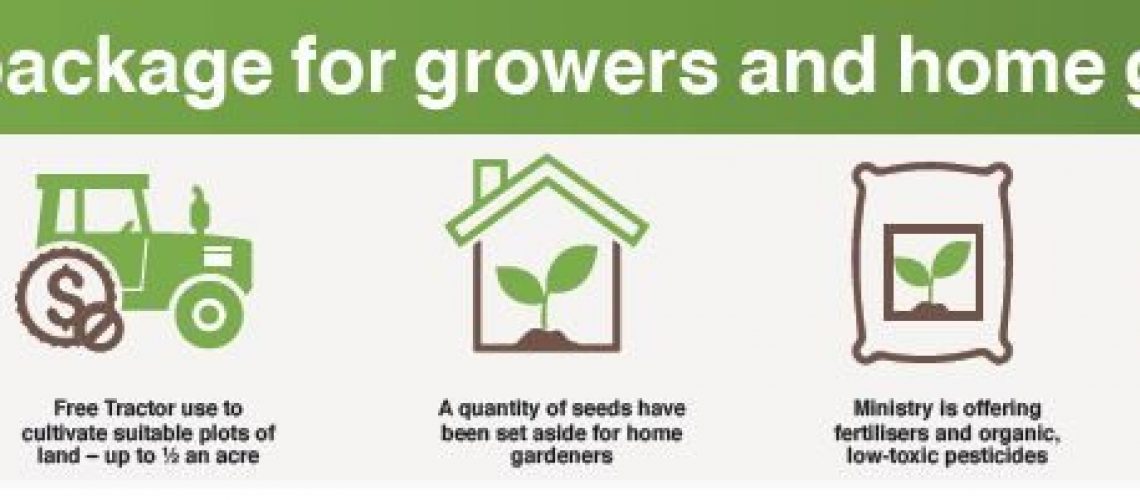 ackage for growers and home g

Free Tractor use to cultivate suitable plots of land – up to ½ an acre

A quantity of seeds have been set aside for home gardeners

Ministry is offering fertilisers and organic, low-toxic pesticides